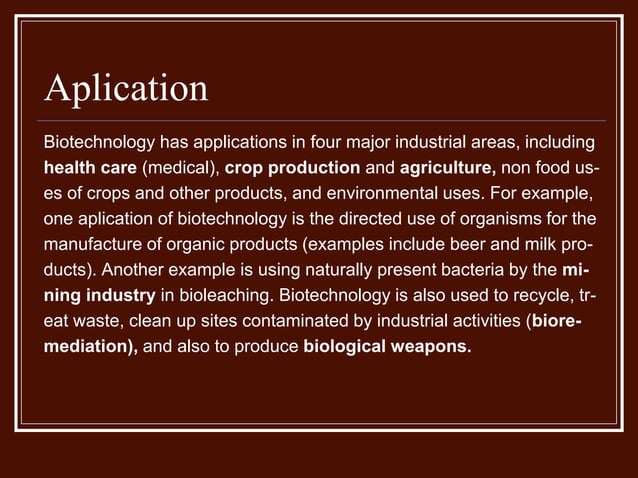 Aplication

Biotechnology has applications in four major industrial areas, including health care (medical), crop production and agriculture, non food uses of crops and other products, and environmental uses. For example, one aplication of biotechnology is the directed use of organisms for the manufacture of organic products (examples include beer and milk products). Another example is using naturally present bacteria by the mining industry in bioleaching. Biotechnology is also used to recycle, treat waste, clean up sites contaminated by industrial activities (bioremediation), and also to produce biological weapons.